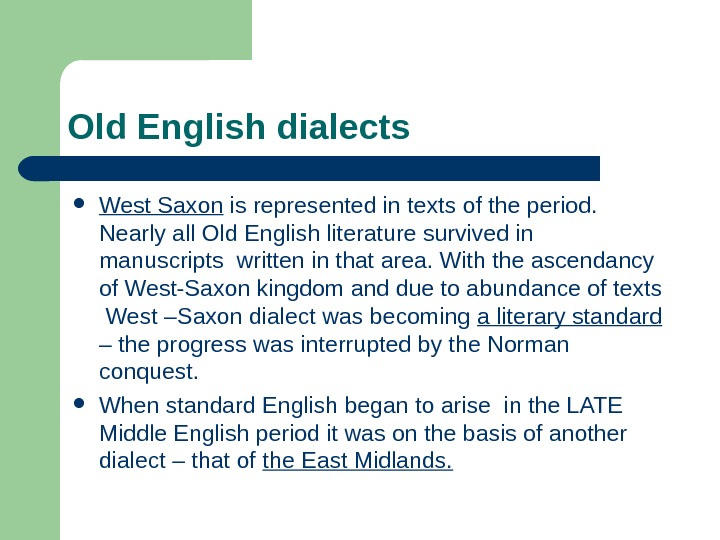 Old English dialects

- West Saxon is represented in texts of the period. Nearly all Old English literature survived in manuscripts written in that area. With the ascendancy of West-Saxon kingdom and due to abundance of texts West –Saxon dialect was becoming a literary standard – the progress was interrupted by the Norman conquest.
- When standard English began to arise in the LATE Middle English period it was on the basis of another dialect – that of the East Midlands.